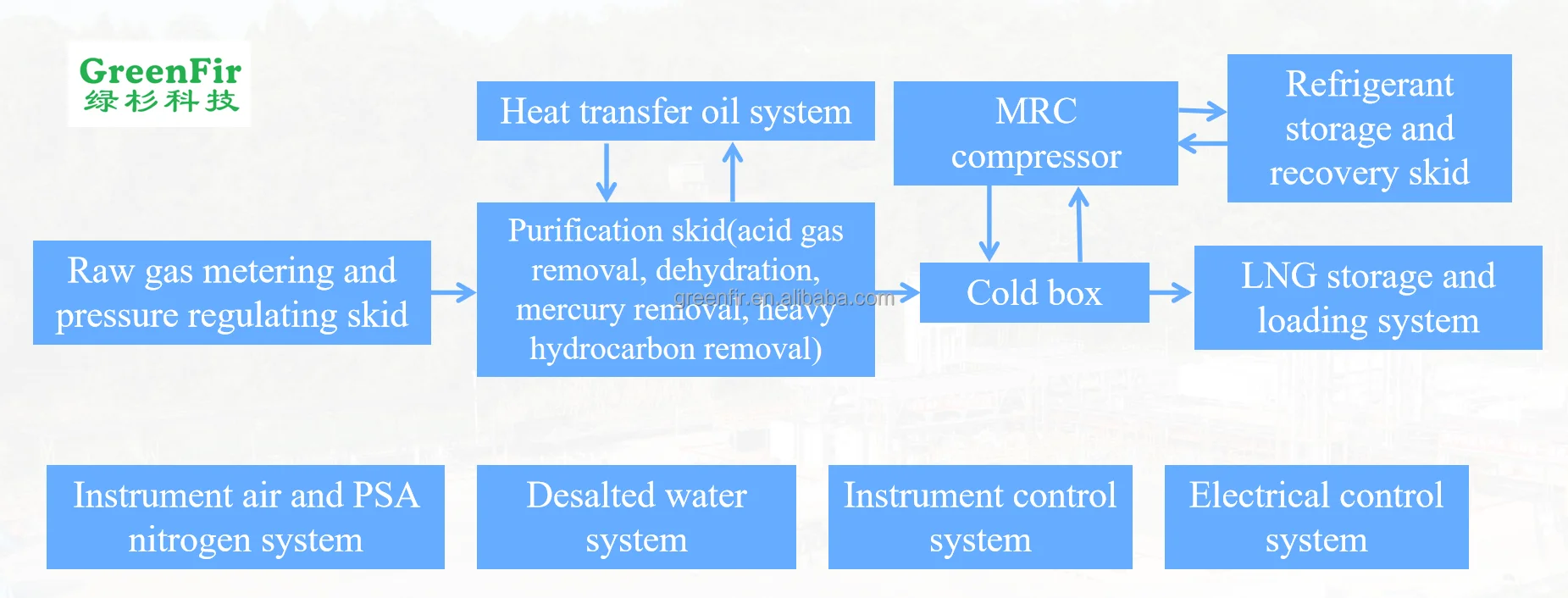 GreenFir
绿杉科技

Heat transfer oil system

MRC compressor

Refrigerant storage and recovery skid

Raw gas metering and pressure regulating skid

Purification skid(acid gas removal, dehydration, mercury removal, heavy hydrocarbon removal)

greenfir.en.alibaba.com

Cold box

LNG storage and loading system

Instrument air and PSA nitrogen system

Desalted water system

Instrument control system

Electrical control system